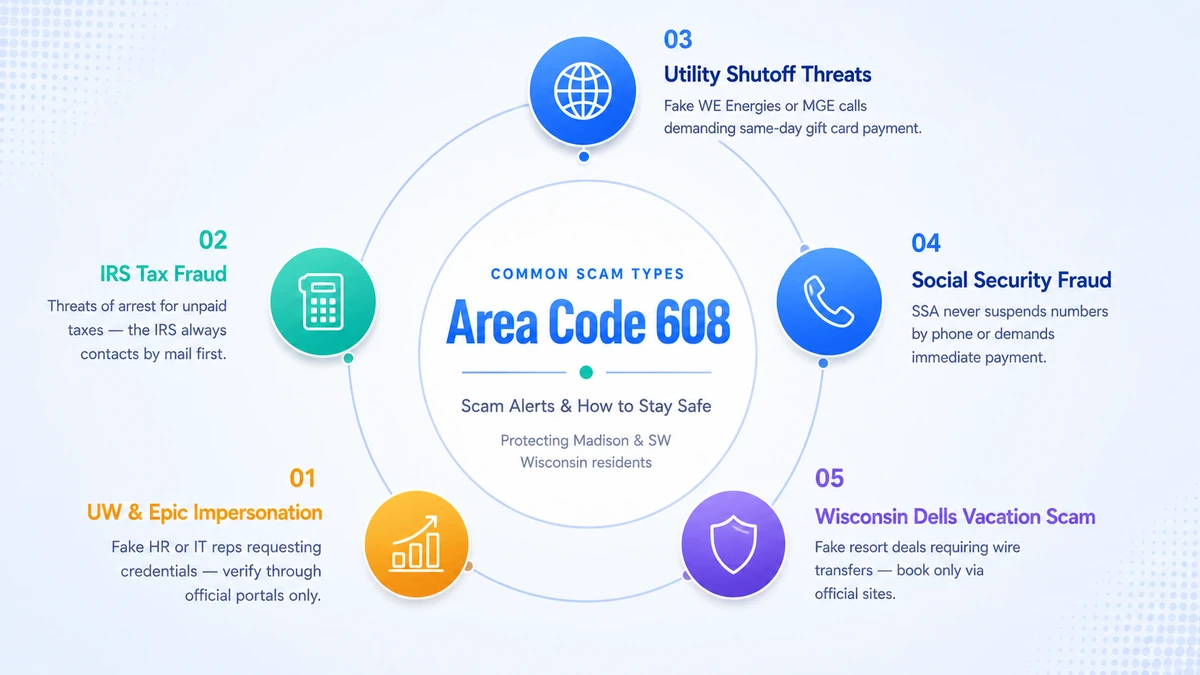 COMMON SCAM TYPES

Area Code 608

Scam Alerts & How to Stay Safe

Protecting Madison & SW Wisconsin residents

01

UW & Epic Impersonation

Fake HR or IT reps requesting credentials — verify through official portals only.

02

IRS Tax Fraud

Threats of arrest for unpaid taxes — the IRS always contacts by mail first.

03

Utility Shutoff Threats

Fake WE Energies or MGE calls demanding same-day gift card payment.

04

Social Security Fraud

SSA never suspends numbers by phone or demands immediate payment.

05

Wisconsin Dells Vacation Scam

Fake resort deals requiring wire transfers — book only via official sites.